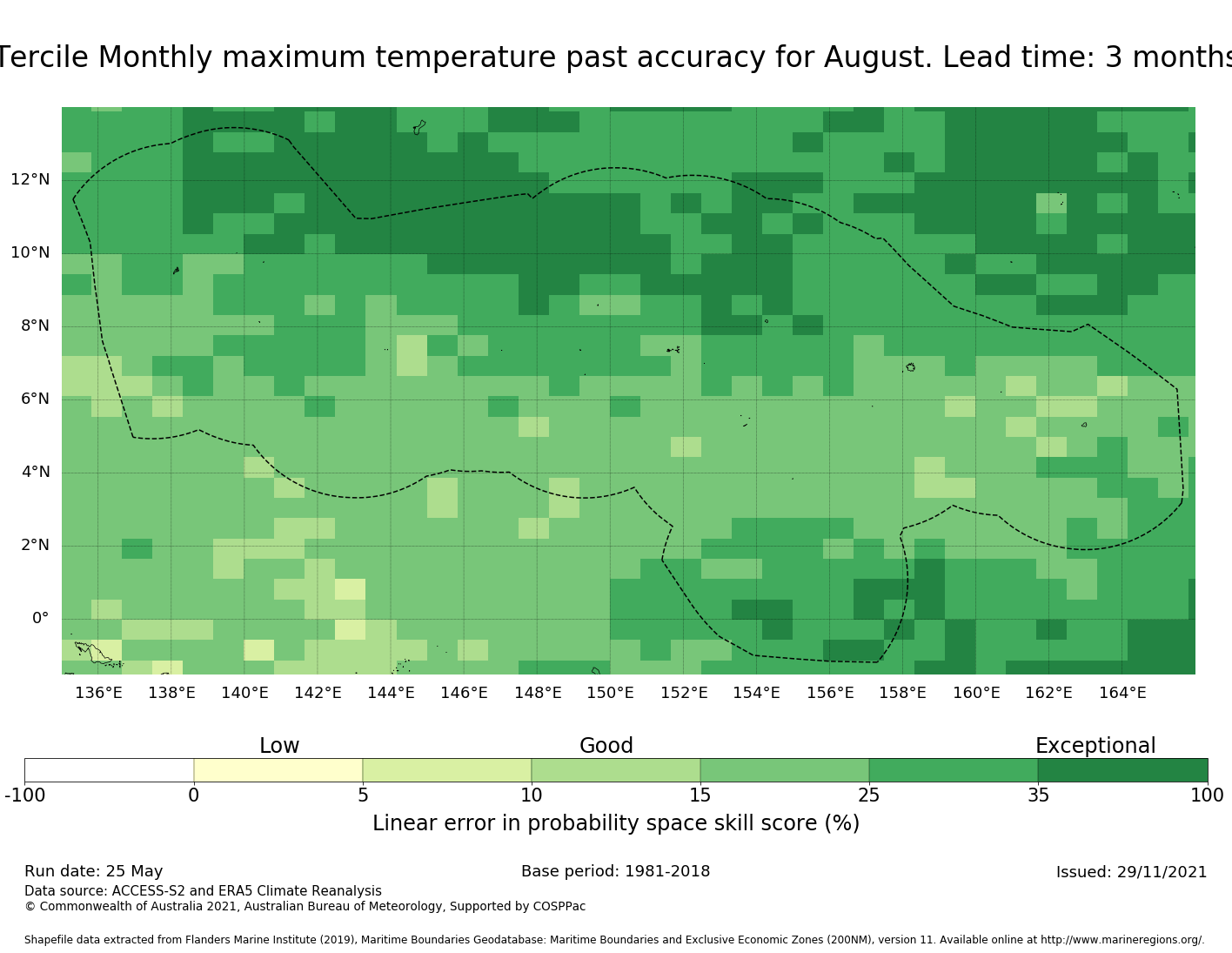 Tercile Monthly maximum temperature past accuracy for August. Lead time: 3 months

12°N
10°N
8°N
6°N
4°N
2°N
0°

136°E 138°E 140°E 142°E 144°E 146°E 148°E 150°E 152°E 154°E 156°E 158°E 160°E 162°E 164°E

Low Good Exceptional

-100 0 5 10 15 25 35 100

Linear error in probability space skill score (%)

Run date: 25 May
Base period: 1981-2018
Issued: 29/11/2021
Data source: ACCESS-S2 and ERA5 Climate Reanalysis
© Commonwealth of Australia 2021, Australian Bureau of Meteorology, Supported by COSPPac

Shapefile data extracted from Flanders Marine Institute (2019), Maritime Boundaries Geodatabase: Maritime Boundaries and Exclusive Economic Zones (200NM), version 11. Available online at http://www.marineregions.org/.